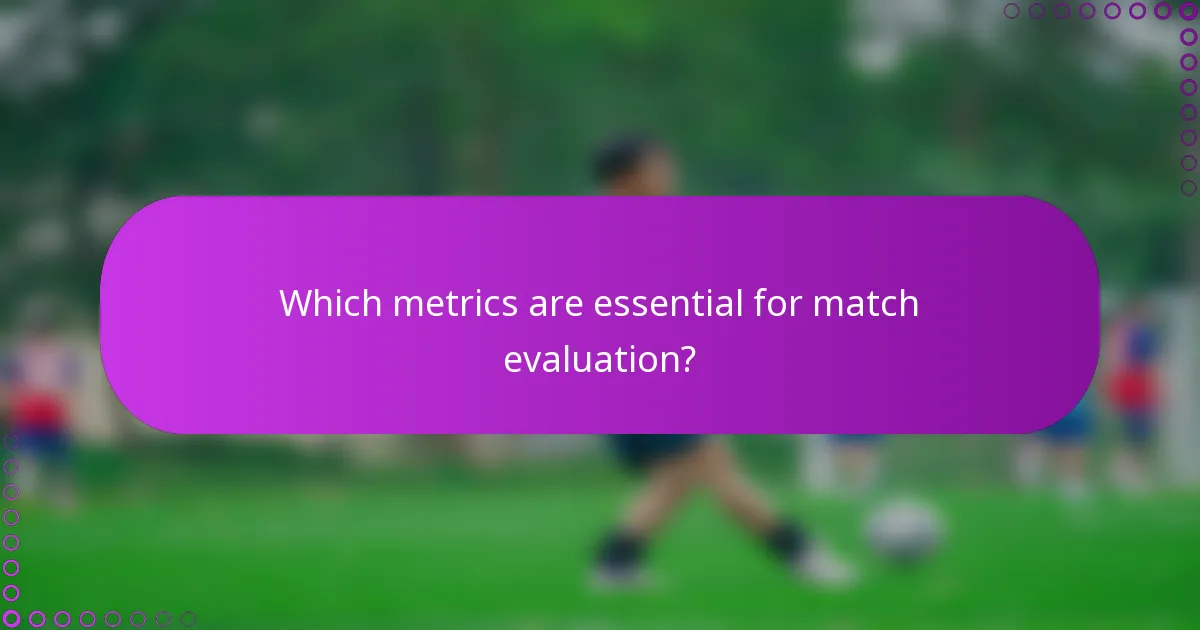 Which metrics are essential for match evaluation?